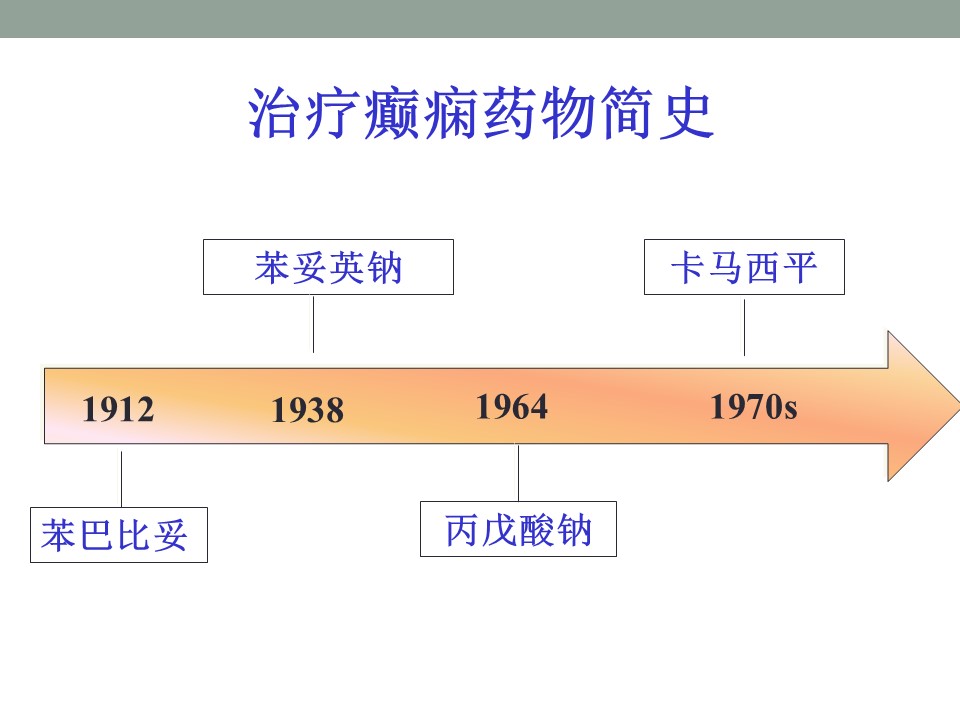 治疗癫痫药物简史

苯妥英钠

卡马西平

1912

1938

1964

1970s

苯巴比妥

丙戊酸钠